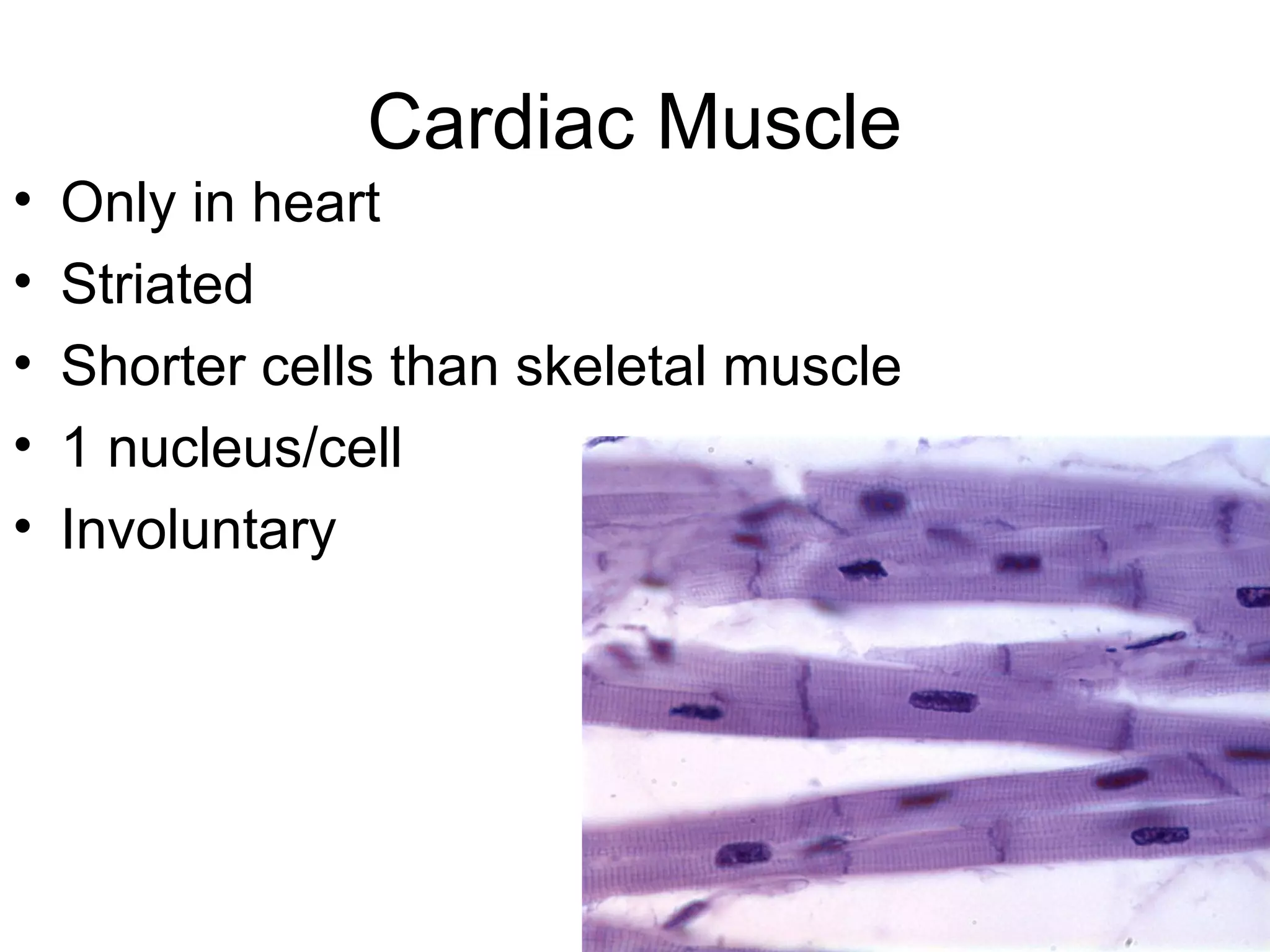 Cardiac Muscle

• Only in heart
• Striated
• Shorter cells than skeletal muscle
• 1 nucleus/cell
• Involuntary